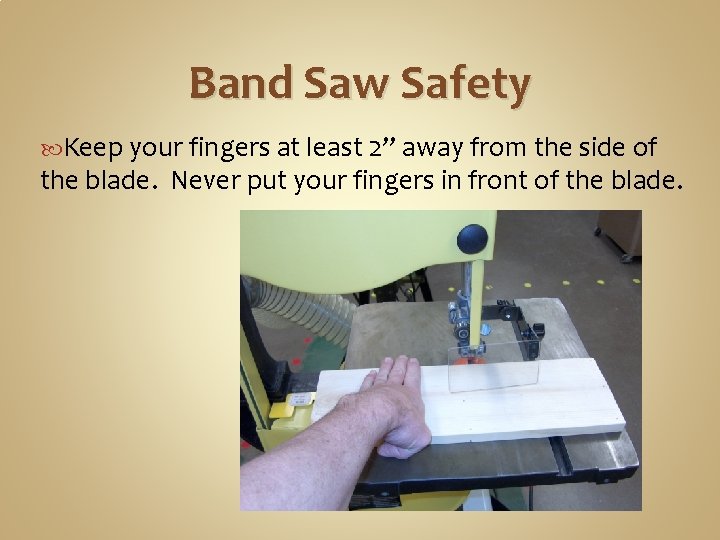 Band Saw Safety

Keep your fingers at least 2” away from the side of the blade. Never put your fingers in front of the blade.